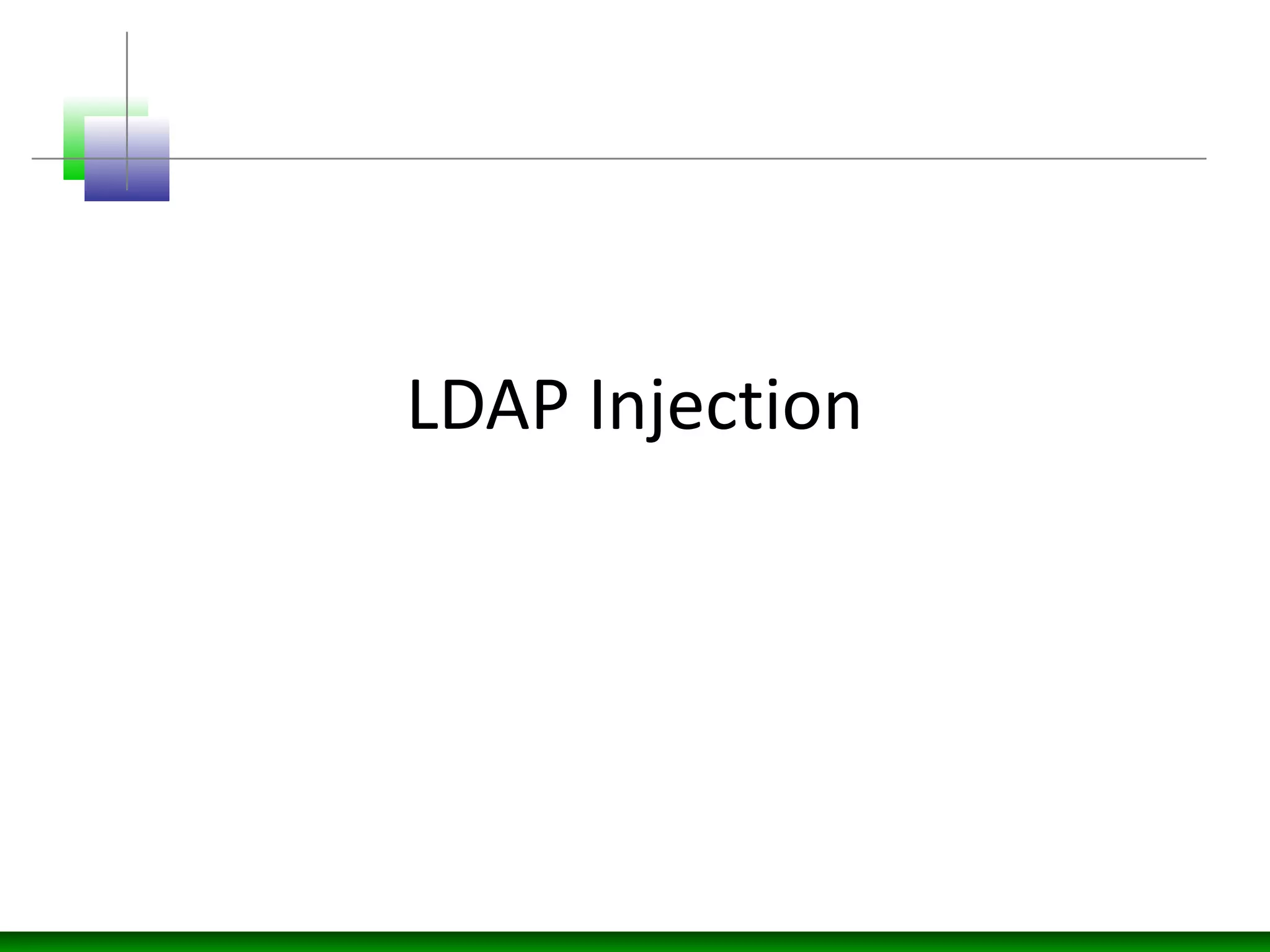 LDAP Injection